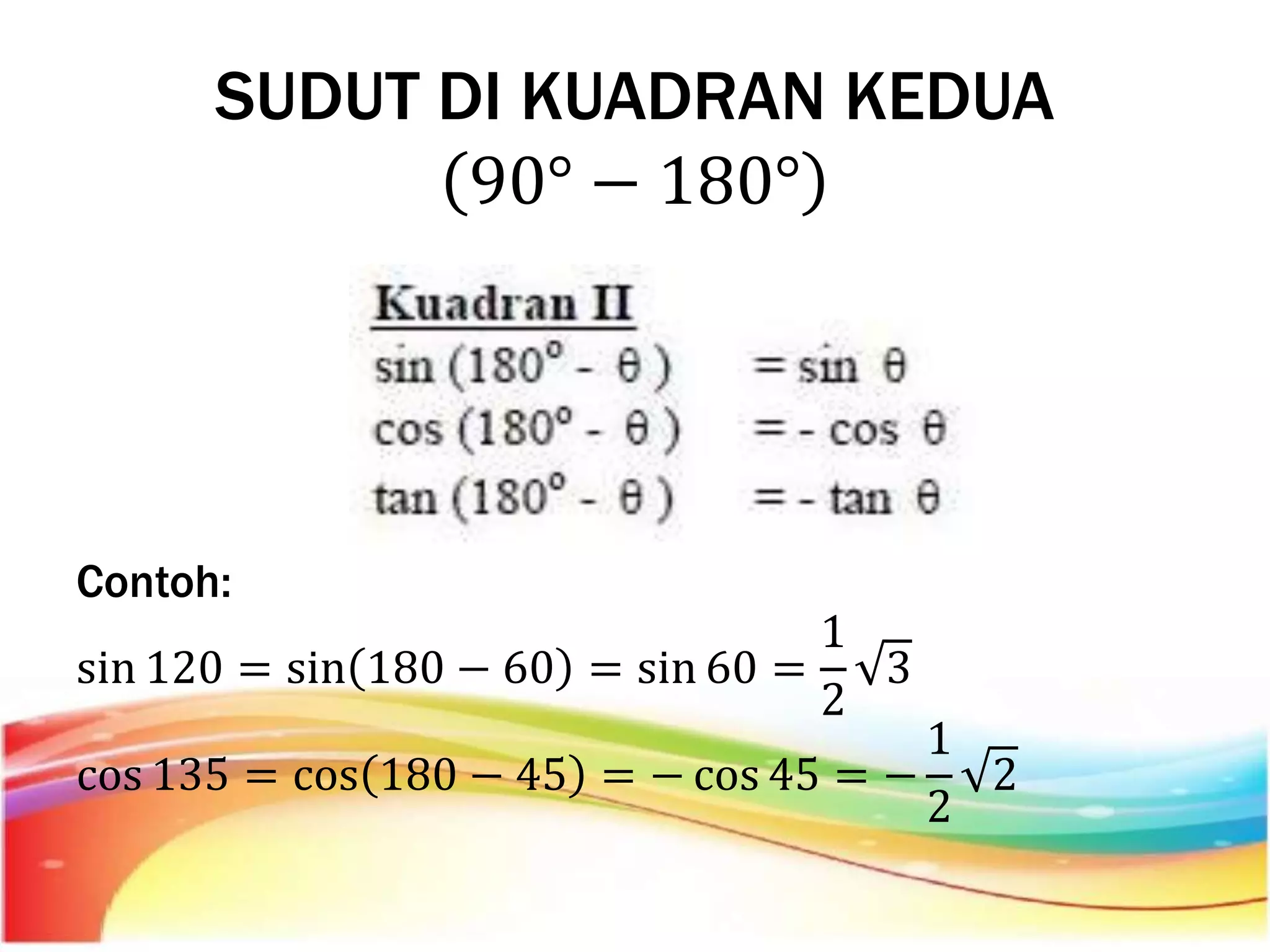 SUDUT DI KUADRAN KEDUA
$(90° - 180°)$

Kuadran II
$\sin(180° - \theta) = \sin \theta$
$\cos(180° - \theta) = -\cos \theta$
$\tan(180° - \theta) = -\tan \theta$

Contoh:
$\sin 120 = \sin(180 - 60) = \sin 60 = \frac{1}{2}\sqrt{3}$
$\cos 135 = \cos(180 - 45) = -\cos 45 = -\frac{1}{2}\sqrt{2}$